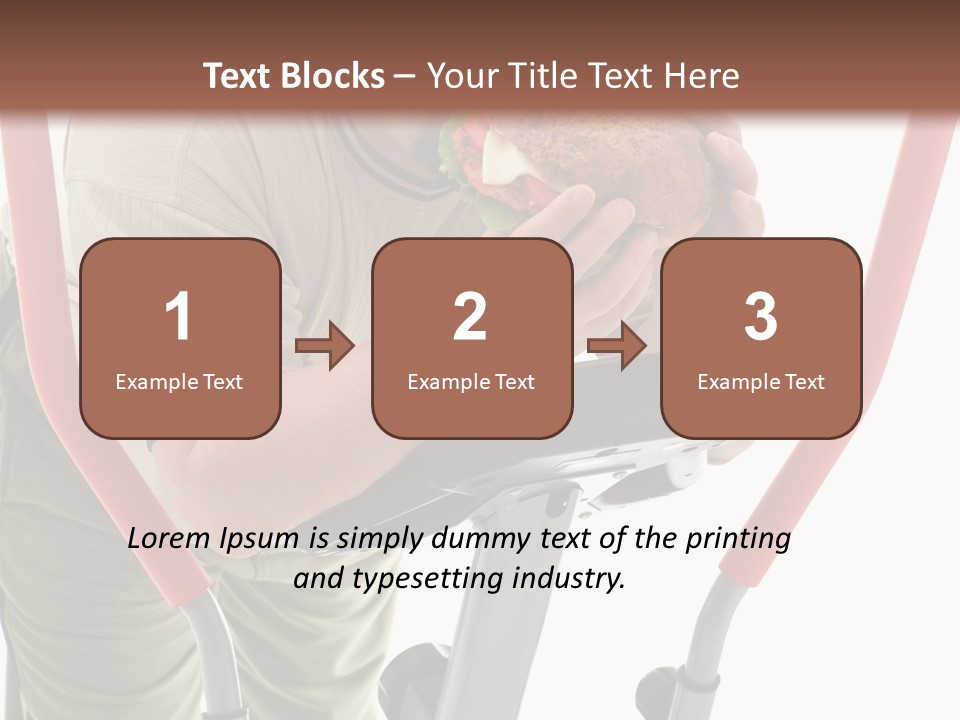 Text Blocks – Your Title Text Here

1
Example Text

2
Example Text

3
Example Text

Lorem Ipsum is simply dummy text of the printing and typesetting industry.